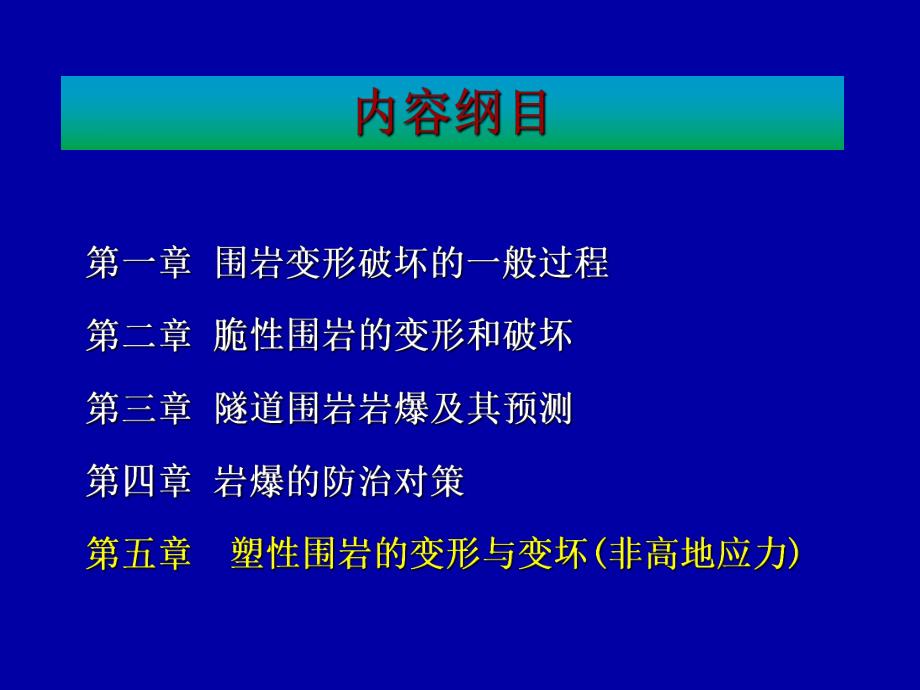 内容纲目

第一章 围岩变形破坏的一般过程

第二章 脆性围岩的变形和破坏

第三章 隧道围岩岩爆及其预测

第四章 岩爆的防治对策

第五章 塑性围岩的变形与变坏(非高地应力)